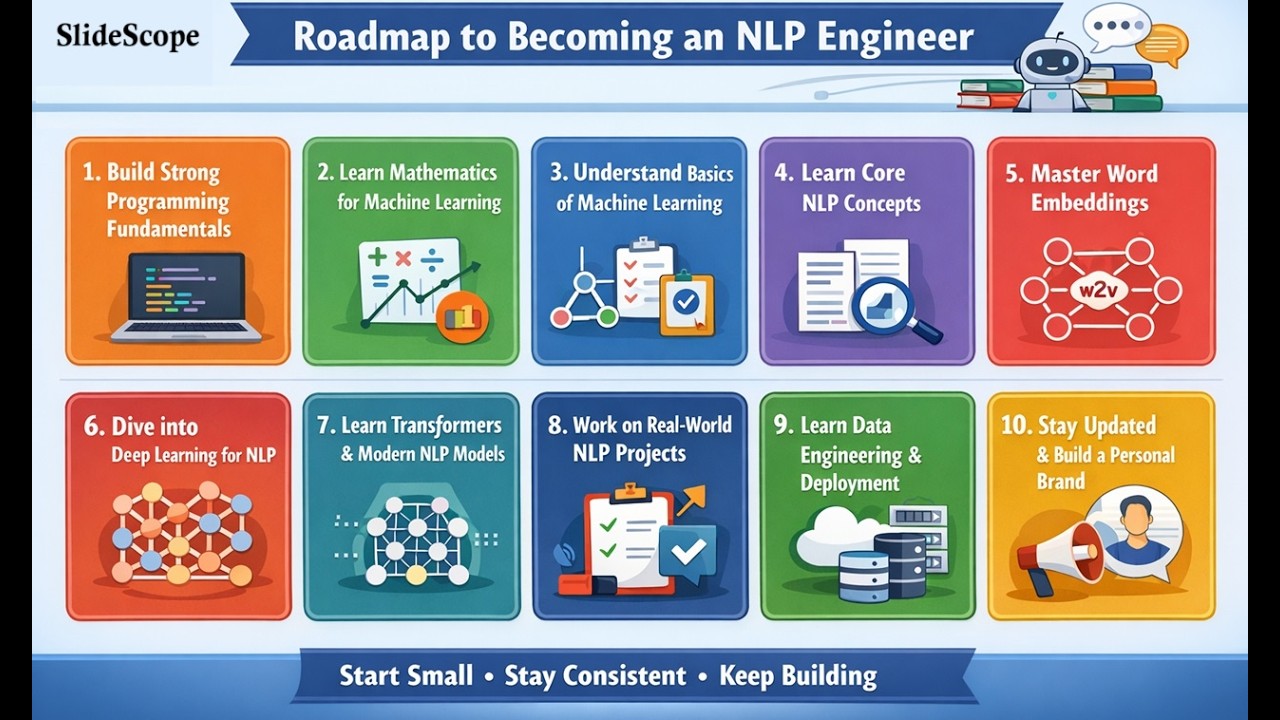 SlideScope

Roadmap to Becoming an NLP Engineer

1. Build Strong Programming Fundamentals

2. Learn Mathematics for Machine Learning

3. Understand Basics of Machine Learning

4. Learn Core NLP Concepts

5. Master Word Embeddings

w2v

6. Dive into Deep Learning for NLP

7. Learn Transformers & Modern NLP Models

8. Work on Real-World NLP Projects

9. Learn Data Engineering & Deployment

10. Stay Updated & Build a Personal Brand

Start Small • Stay Consistent • Keep Building